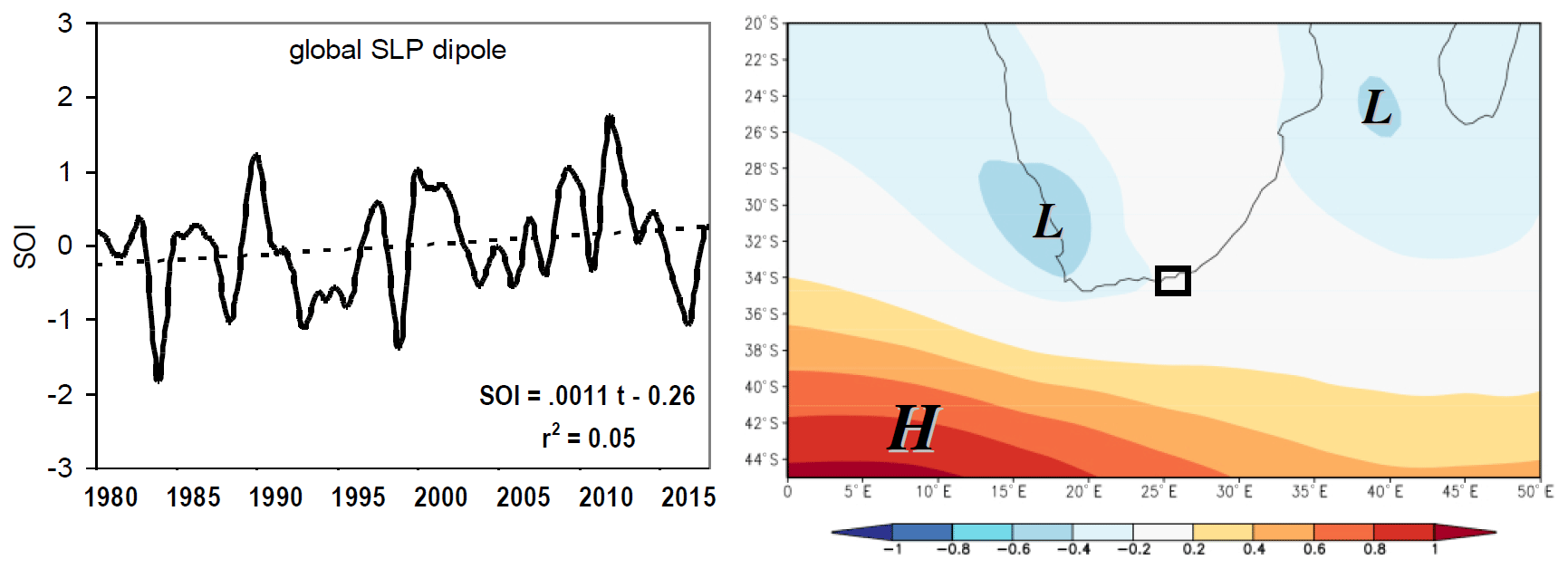 3
2
1
0
-1
-2
-3
SOI
global SLP dipole
SOI = .0011 t - 0.26
$r^2$ = 0.05
1980 1985 1990 1995 2000 2005 2010 2015

20°S
22°S
24°S
26°S
28°S
30°S
32°S
34°S
36°S
38°S
40°S
42°S
44°S
L
L
H
0 5°E 10°E 15°E 20°E 25°E 30°E 35°E 40°E 45°E 50°E
−1 −0.8 −0.6 −0.4 −0.2 0.2 0.4 0.6 0.8 1